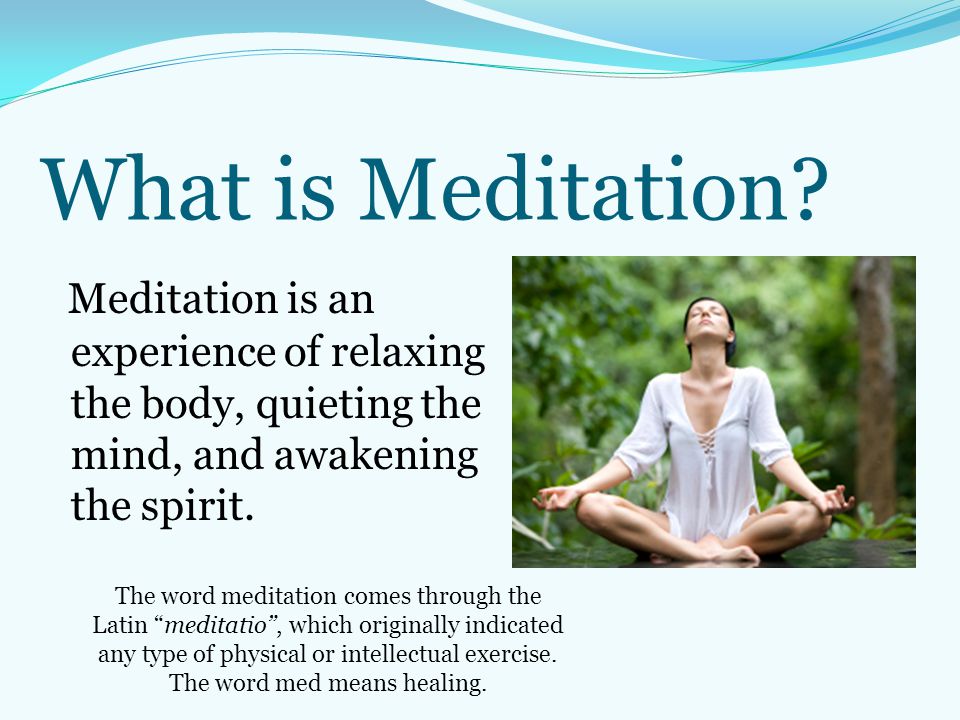 What is Meditation?

Meditation is an experience of relaxing the body, quieting the mind, and awakening the spirit.

The word meditation comes through the Latin “meditatio”, which originally indicated any type of physical or intellectual exercise. The word med means healing.